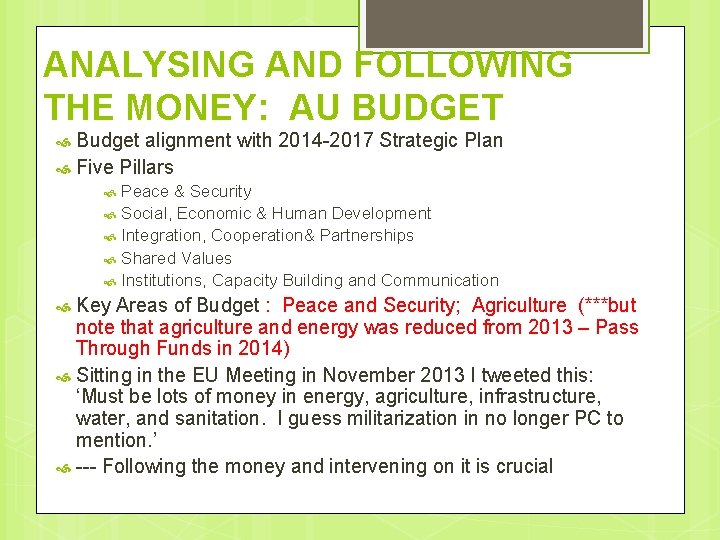 ANALYSING AND FOLLOWING THE MONEY: AU BUDGET

Budget alignment with 2014-2017 Strategic Plan

Five Pillars

Peace & Security

Social, Economic & Human Development

Integration, Cooperation& Partnerships

Shared Values

Institutions, Capacity Building and Communication

Key Areas of Budget : Peace and Security; Agriculture (***but note that agriculture and energy was reduced from 2013 – Pass Through Funds in 2014)

Sitting in the EU Meeting in November 2013 I tweeted this: ‘Must be lots of money in energy, agriculture, infrastructure, water, and sanitation. I guess militarization in no longer PC to mention.’

--- Following the money and intervening on it is crucial